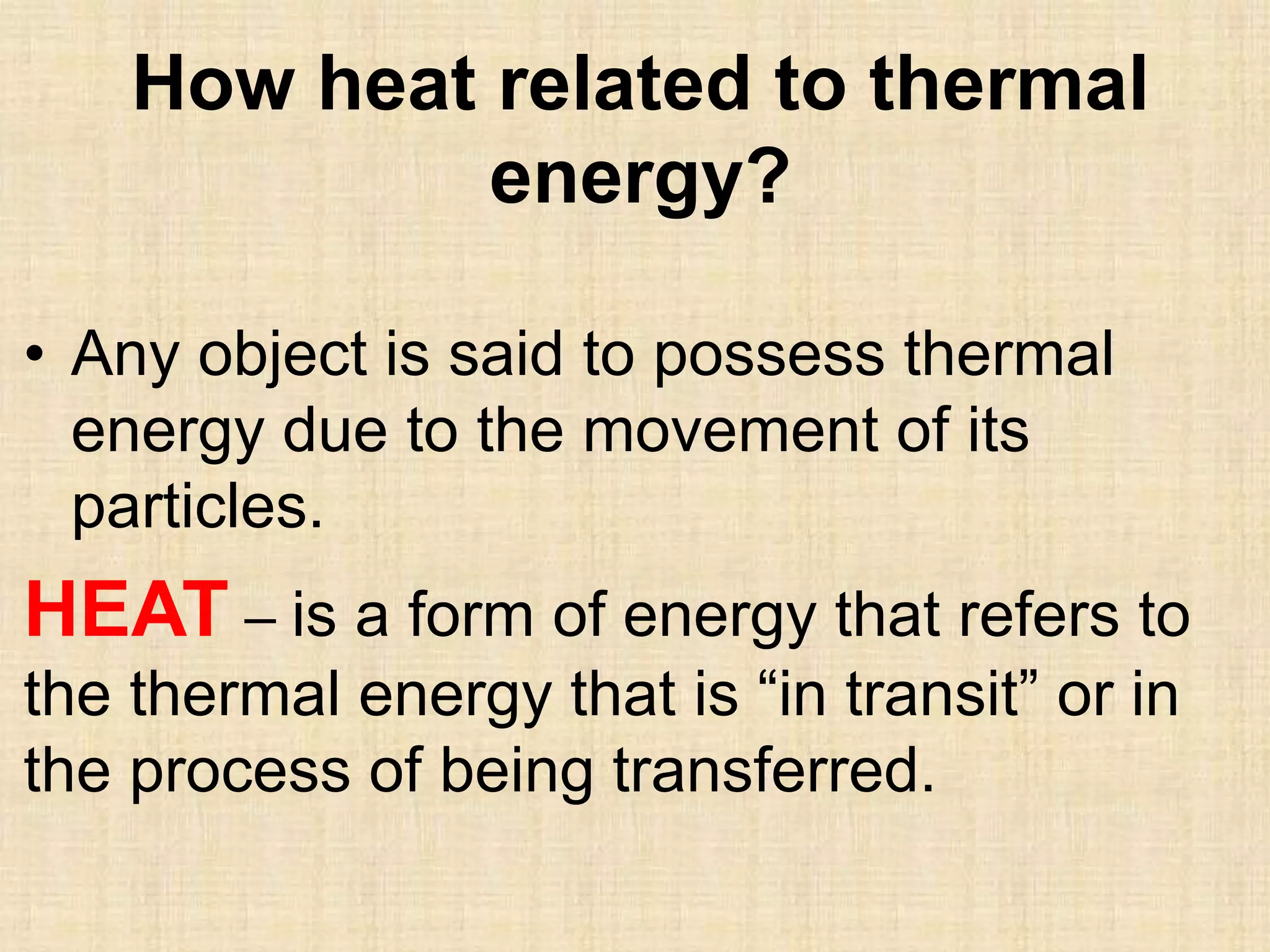 How heat related to thermal energy?

• Any object is said to possess thermal energy due to the movement of its particles.

HEAT – is a form of energy that refers to the thermal energy that is “in transit” or in the process of being transferred.